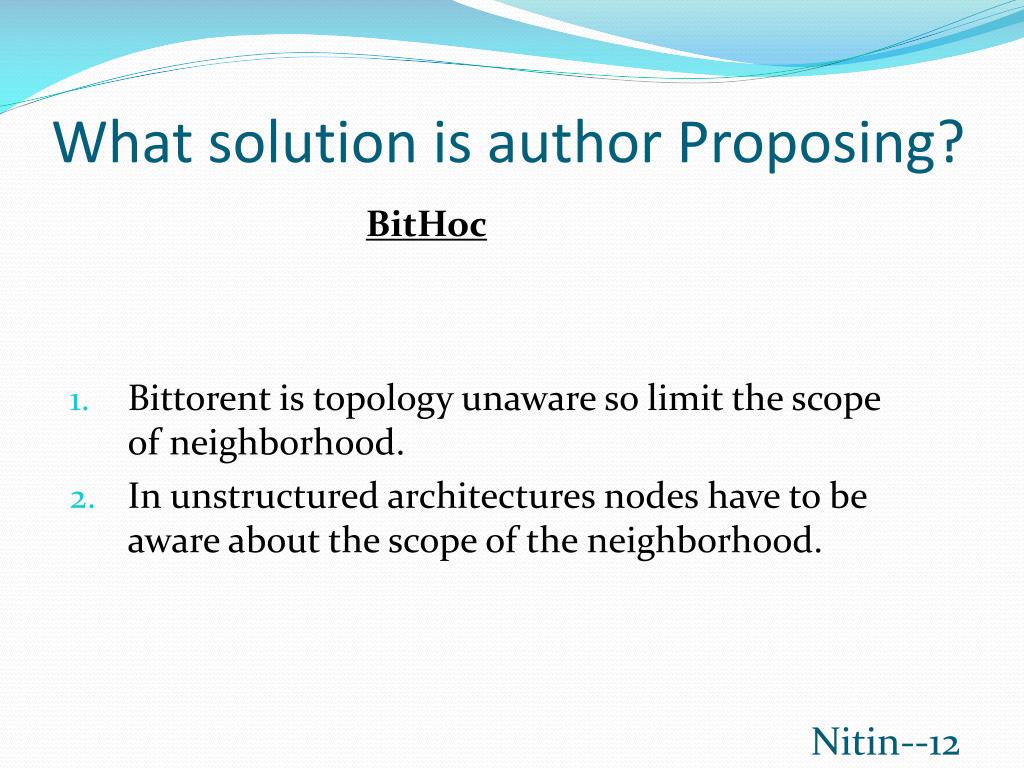 What solution is author Proposing?

BitHoc

1. Bittorent is topology unaware so limit the scope of neighborhood.
2. In unstructured architectures nodes have to be aware about the scope of the neighborhood.

Nitin--12